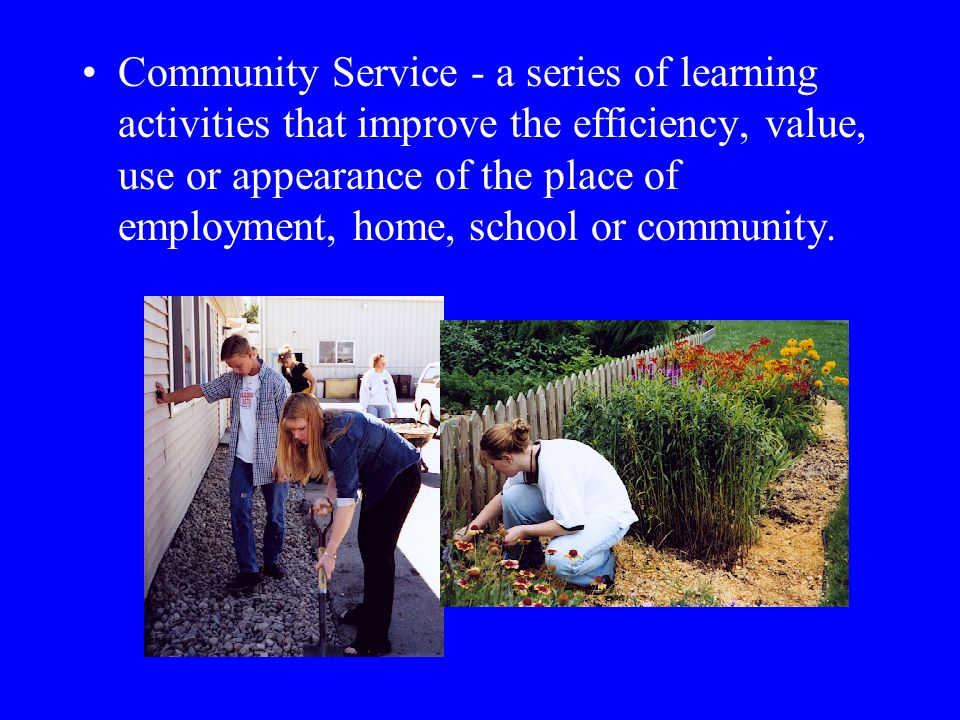 • Community Service - a series of learning activities that improve the efficiency, value, use or appearance of the place of employment, home, school or community.